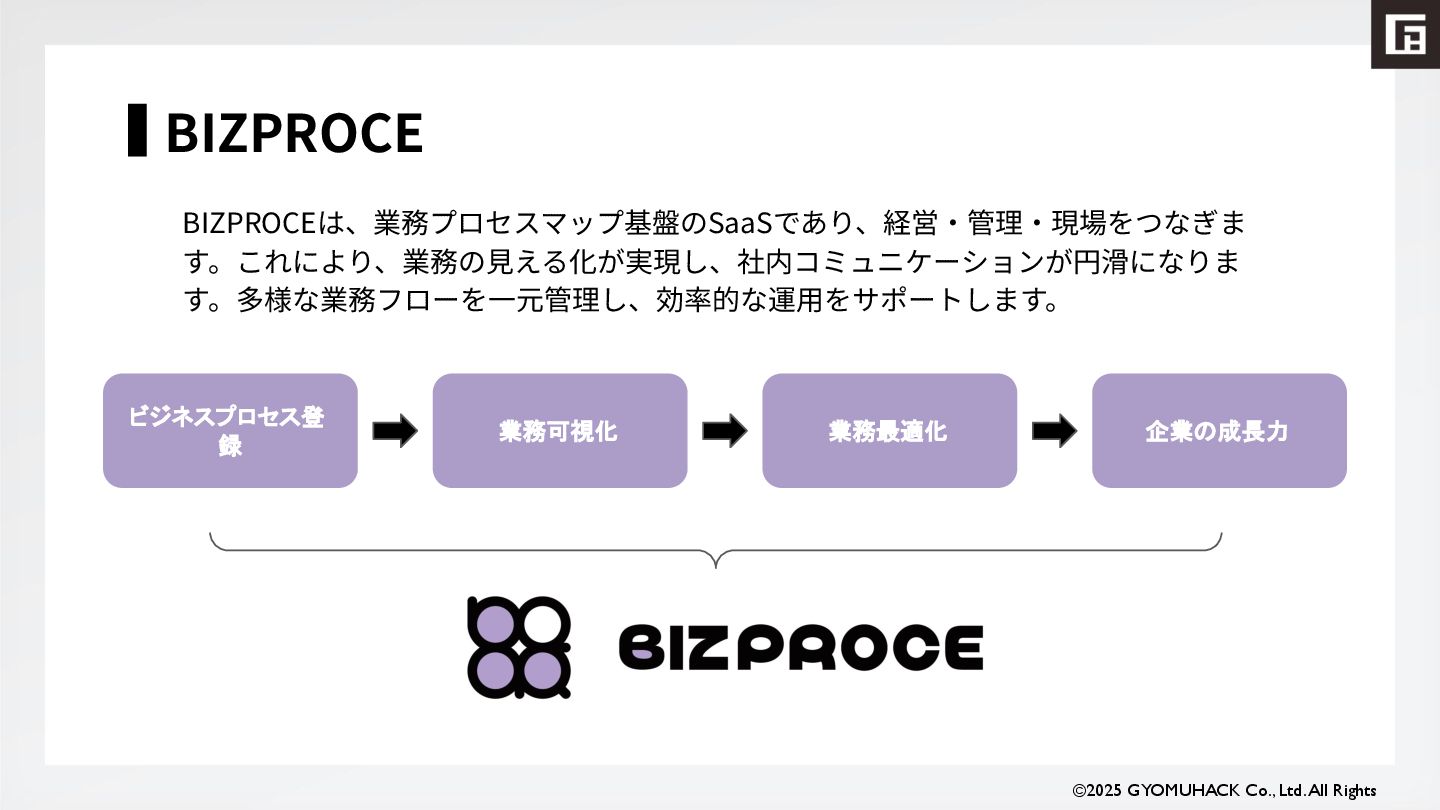 BIZPROCE

BIZPROCEは、業務プロセスマップ基盤のSaaSであり、経営・管理・現場をつなぎます。これにより、業務の見える化が実現し、社内コミュニケーションが円滑になります。多様な業務フローを一元管理し、効率的な運用をサポートします。

ビジネスプロセス登録

業務可視化

業務最適化

企業の成長力

BIZPROCE

©2025 GYOMUHACK Co., Ltd. All Rights